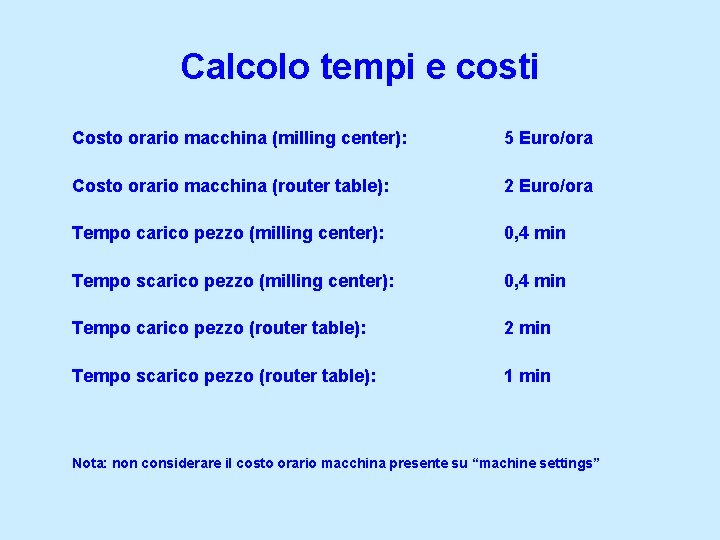 Calcolo tempi e costi

Costo orario macchina (milling center): 5 Euro/ora

Costo orario macchina (router table): 2 Euro/ora

Tempo carico pezzo (milling center): 0,4 min

Tempo scarico pezzo (milling center): 0,4 min

Tempo carico pezzo (router table): 2 min

Tempo scarico pezzo (router table): 1 min

Nota: non considerare il costo orario macchina presente su “machine settings”